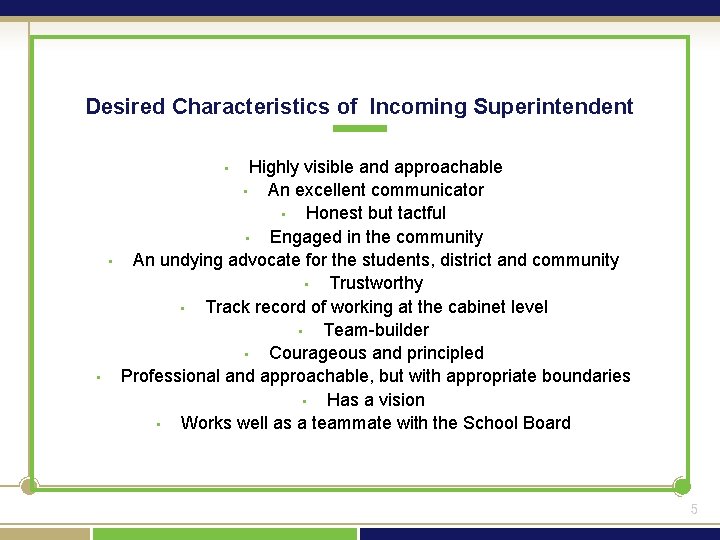 Desired Characteristics of  Incoming Superintendent

- Highly visible and approachable
- An excellent communicator
- Honest but tactful
- Engaged in the community
- An undying advocate for the students, district and community
- Trustworthy
- Track record of working at the cabinet level
- Team-builder
- Courageous and principled
- Professional and approachable, but with appropriate boundaries
- Has a vision
- Works well as a teammate with the School Board

5